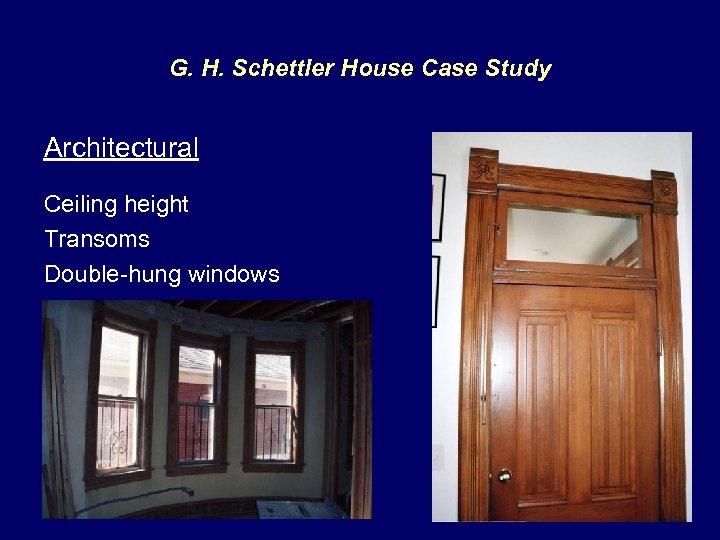 G. H. Schettler House Case Study

Architectural

Ceiling height
Transoms
Double-hung windows